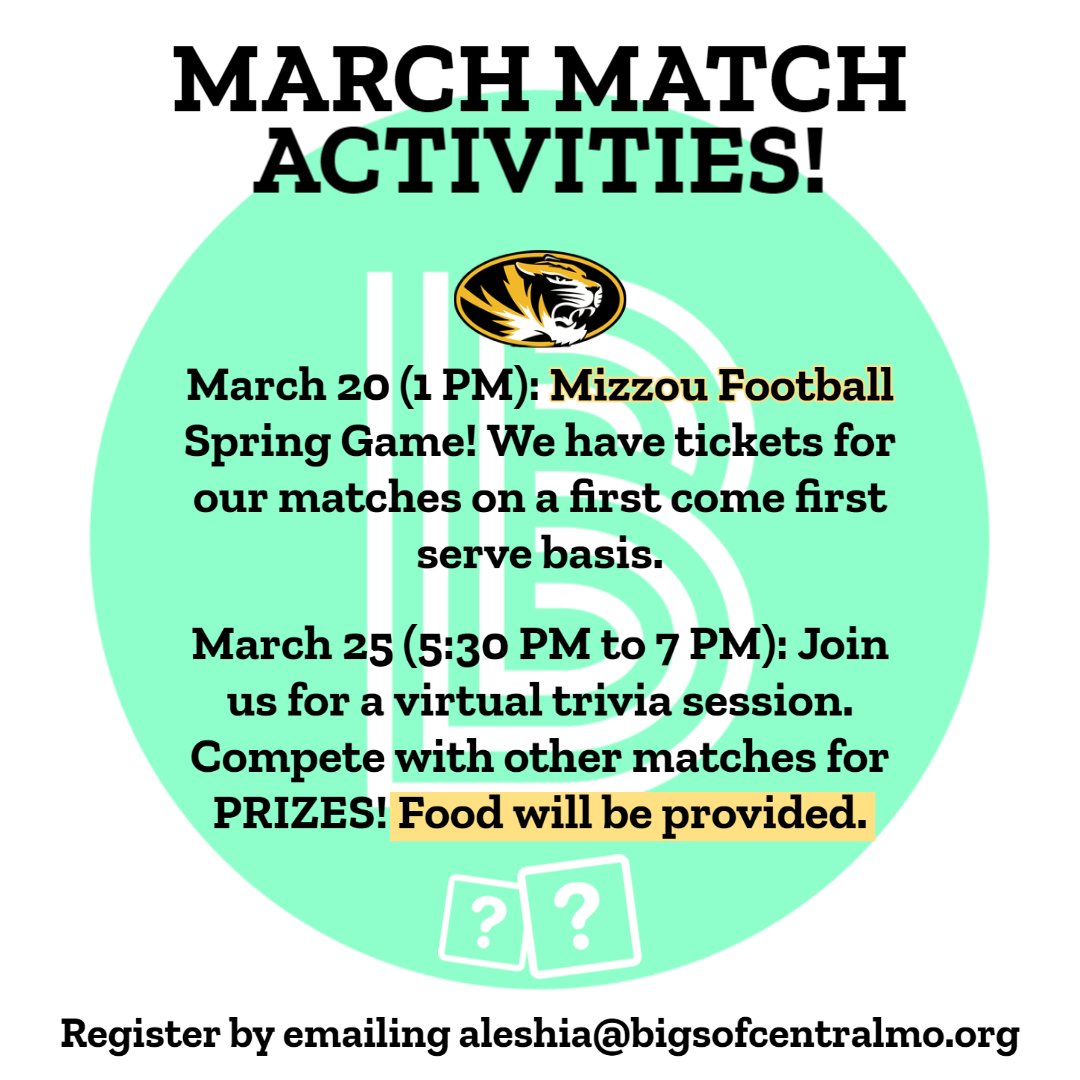 MARCH MATCH ACTIVITIES!

March 20 (1 PM): Mizzou Football Spring Game! We have tickets for our matches on a first come first serve basis.

March 25 (5:30 PM to 7 PM): Join us for a virtual trivia session. Compete with other matches for PRIZES! Food will be provided.

? ?

Register by emailing aleshia@bigsofcentralmo.org